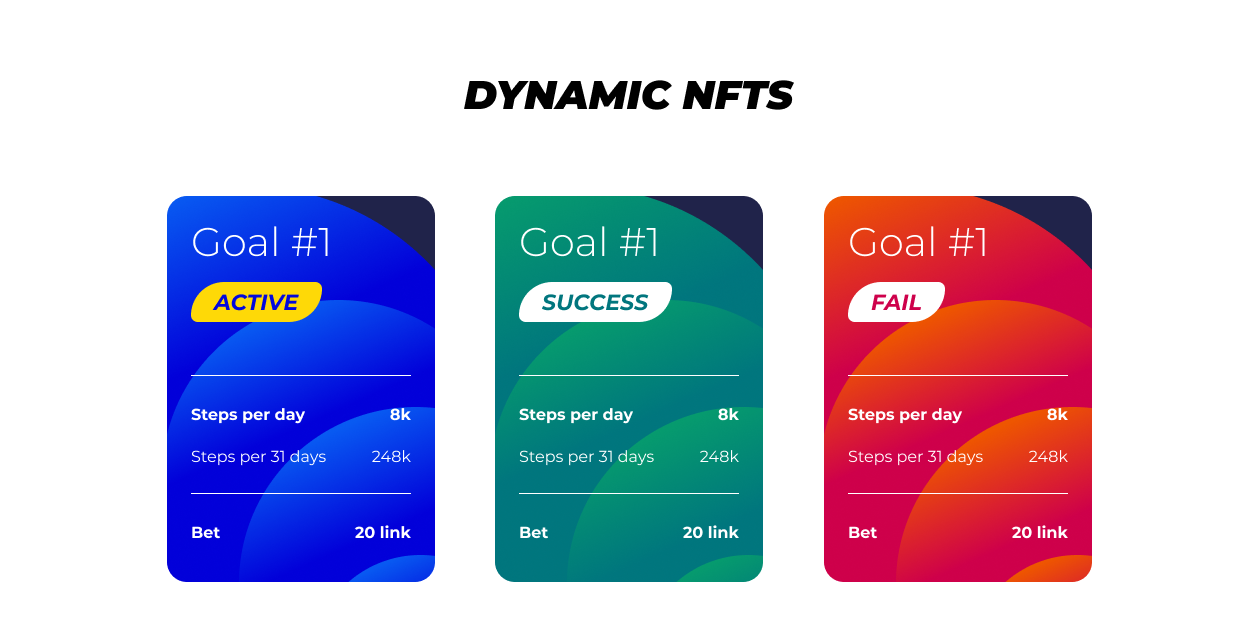 DYNAMIC NFTS

Goal #1

ACTIVE

Steps per day 8k

Steps per 31 days 248k

Bet 20 link

Goal #1

SUCCESS

Steps per day 8k

Steps per 31 days 248k

Bet 20 link

Goal #1

FAIL

Steps per day 8k

Steps per 31 days 248k

Bet 20 link